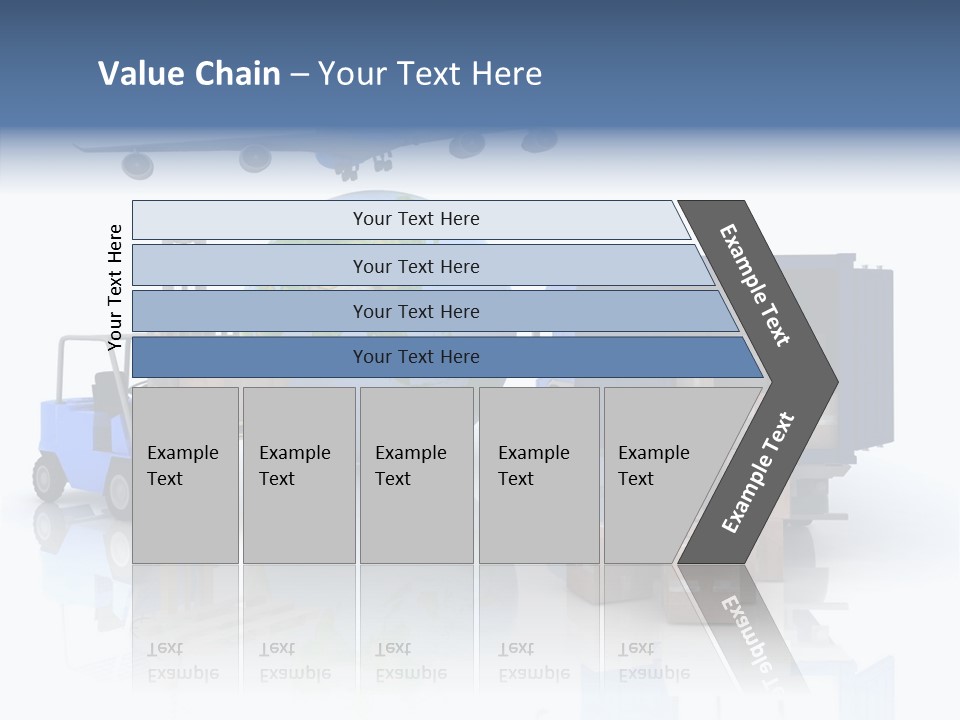 Value Chain – Your Text Here

Your Text Here

Your Text Here

Your Text Here

Your Text Here

Your Text Here

Example Text

Example Text

Example Text

Example Text

Example Text

Example Text

Example Text